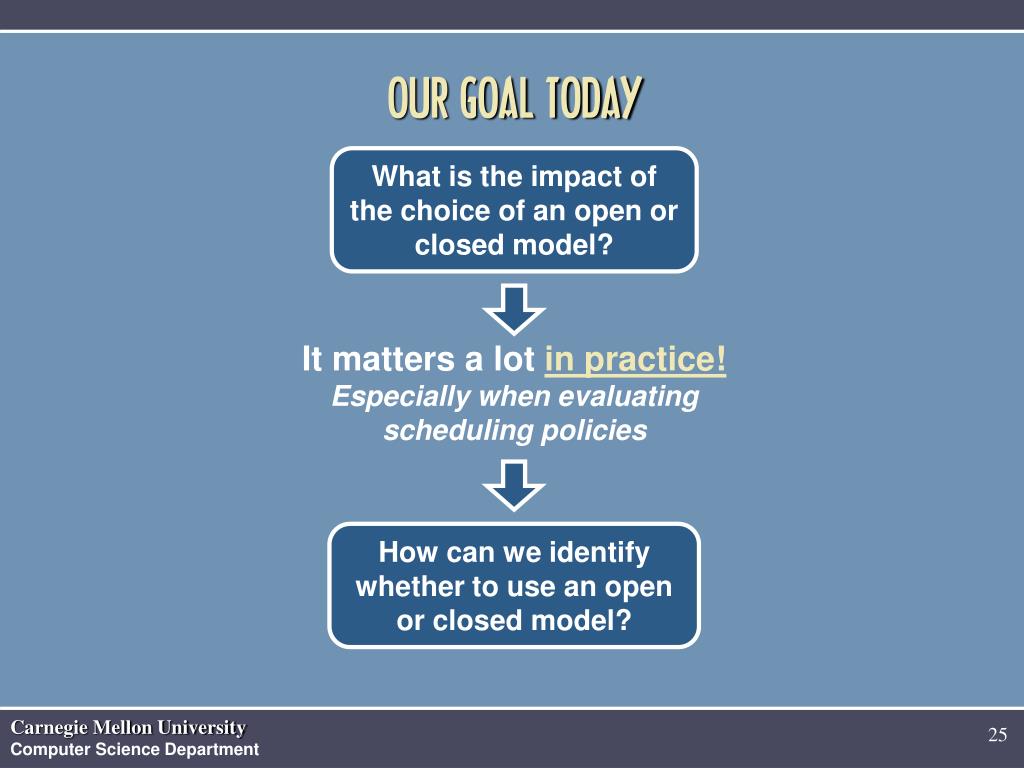 OUR GOAL TODAY

What is the impact of the choice of an open or closed model?

It matters a lot in practice!
Especially when evaluating scheduling policies

How can we identify whether to use an open or closed model?

Carnegie Mellon University
Computer Science Department

25